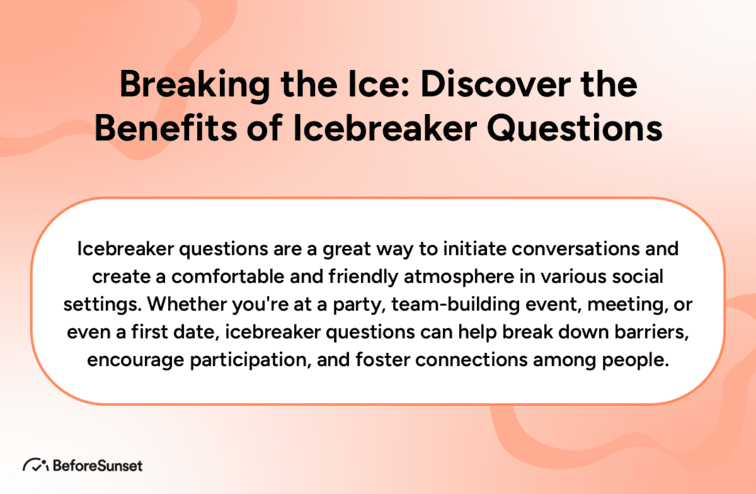 Breaking the Ice: Discover the Benefits of Icebreaker Questions

Icebreaker questions are a great way to initiate conversations and create a comfortable and friendly atmosphere in various social settings. Whether you're at a party, team-building event, meeting, or even a first date, icebreaker questions can help break down barriers, encourage participation, and foster connections among people.

BeforeSunset